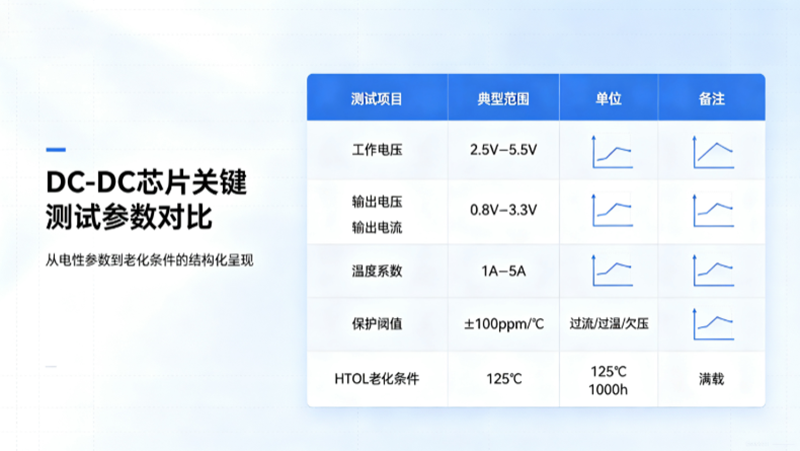 DC-DC芯片关键测试参数对比

从电性参数到老化条件的结构化呈现

| 测试项目 | 典型范围 | 单位 | 备注 |
|---|---|---|---|
| 工作电压 | 2.5V–5.5V | | |
| 输出电压 输出电流 | 0.8V–3.3V | | |
| 温度系数 | 1A–5A | | |
| 保护阈值 | ±100ppm/℃ | 过流/过温/欠压 | |
| HTOL老化条件 | 125℃ | 125℃ 1000h | 满载 |